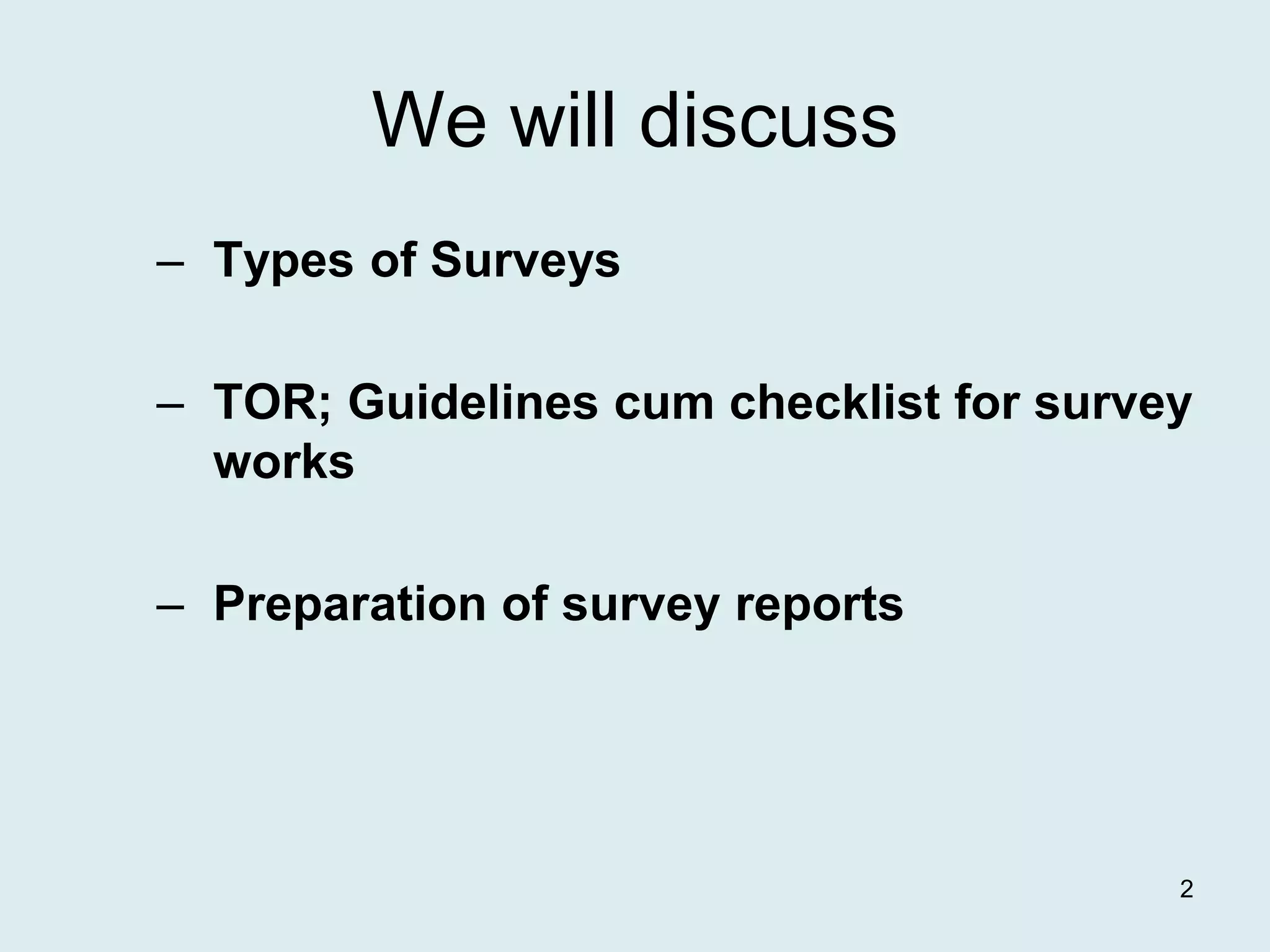 We will discuss

– Types of Surveys

– TOR; Guidelines cum checklist for survey works

– Preparation of survey reports

2